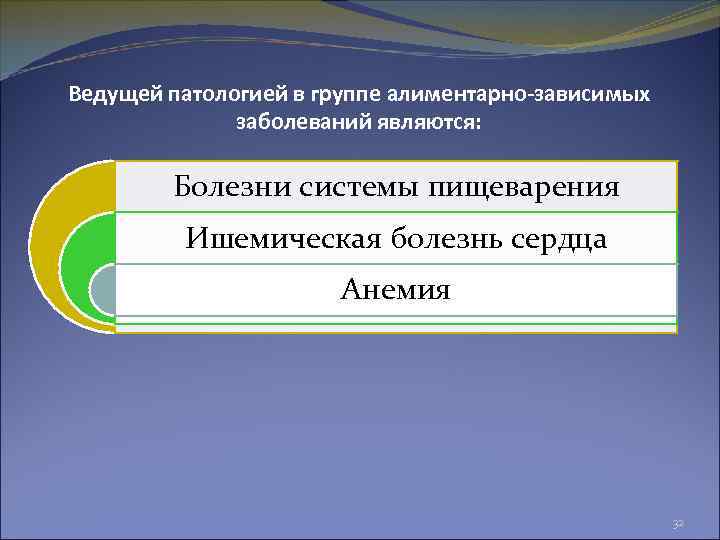 Ведущей патологией в группе алиментарно-зависимых заболеваний являются:

Болезни системы пищеварения

Ишемическая болезнь сердца

Анемия

32